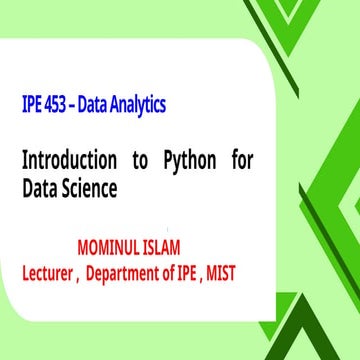 IPE 453 – Data Analytics

Introduction to Python for Data Science

MOMINUL ISLAM
Lecturer , Department of IPE , MIST